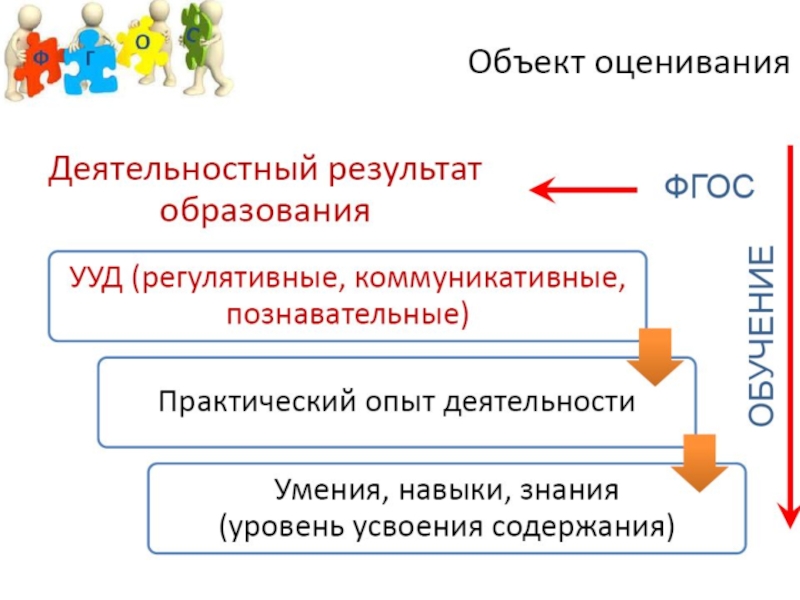 Ф Г О С

Объект оценивания

Деятельностный результат образования

ФГОС

ОБУЧЕНИЕ

УУД (регулятивные, коммуникативные, познавательные)

Практический опыт деятельности

Умения, навыки, знания (уровень усвоения содержания)